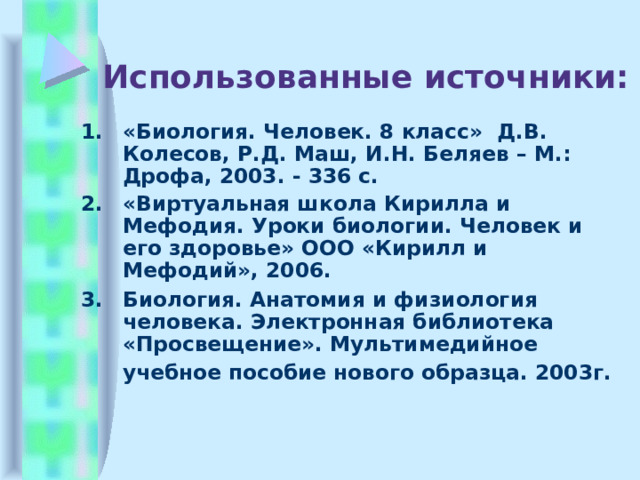 Использованные источники:

1. «Биология. Человек. 8 класс» Д.В. Колесов, Р.Д. Маш, И.Н. Беляев – М.: Дрофа, 2003. - 336 с.
2. «Виртуальная школа Кирилла и Мефодия. Уроки биологии. Человек и его здоровье» ООО «Кирилл и Мефодий», 2006.
3. Биология. Анатомия и физиология человека. Электронная библиотека «Просвещение». Мультимедийное учебное пособие нового образца. 2003г.